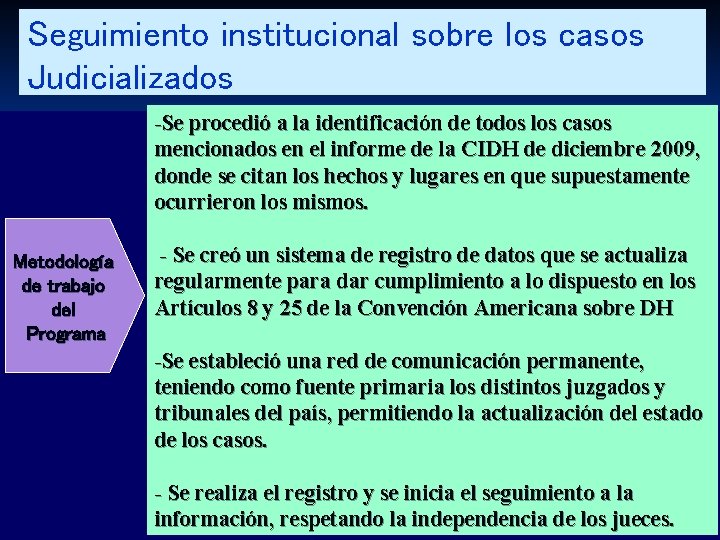 Seguimiento institucional sobre los casos Judicializados

Metodología de trabajo del Programa

-Se procedió a la identificación de todos los casos mencionados en el informe de la CIDH de diciembre 2009, donde se citan los hechos y lugares en que supuestamente ocurrieron los mismos.

- Se creó un sistema de registro de datos que se actualiza regularmente para dar cumplimiento a lo dispuesto en los Artículos 8 y 25 de la Convención Americana sobre DH

-Se estableció una red de comunicación permanente, teniendo como fuente primaria los distintos juzgados y tribunales del país, permitiendo la actualización del estado de los casos.

- Se realiza el registro y se inicia el seguimiento a la información, respetando la independencia de los jueces.